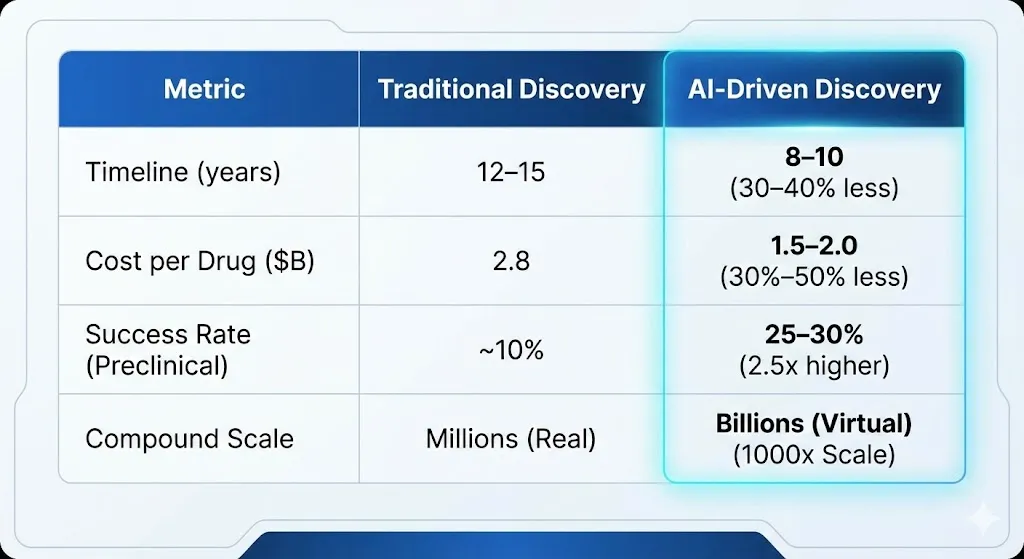 | Metric | Traditional Discovery | AI-Driven Discovery |
|---|---|---|
| Timeline (years) | 12–15 | 8–10 (30–40% less) |
| Cost per Drug ($B) | 2.8 | 1.5–2.0 (30%–50% less) |
| Success Rate (Preclinical) | ~10% | 25–30% (2.5x higher) |
| Compound Scale | Millions (Real) | Billions (Virtual) (1000x Scale) |